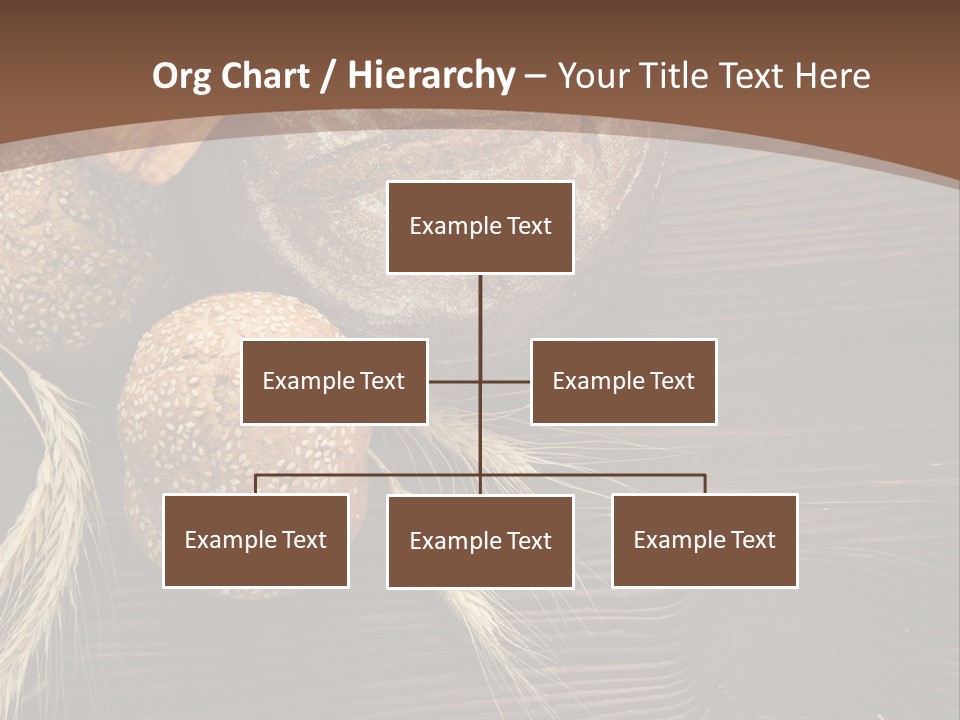 Org Chart / Hierarchy – Your Title Text Here

Example Text

Example Text

Example Text

Example Text

Example Text

Example Text